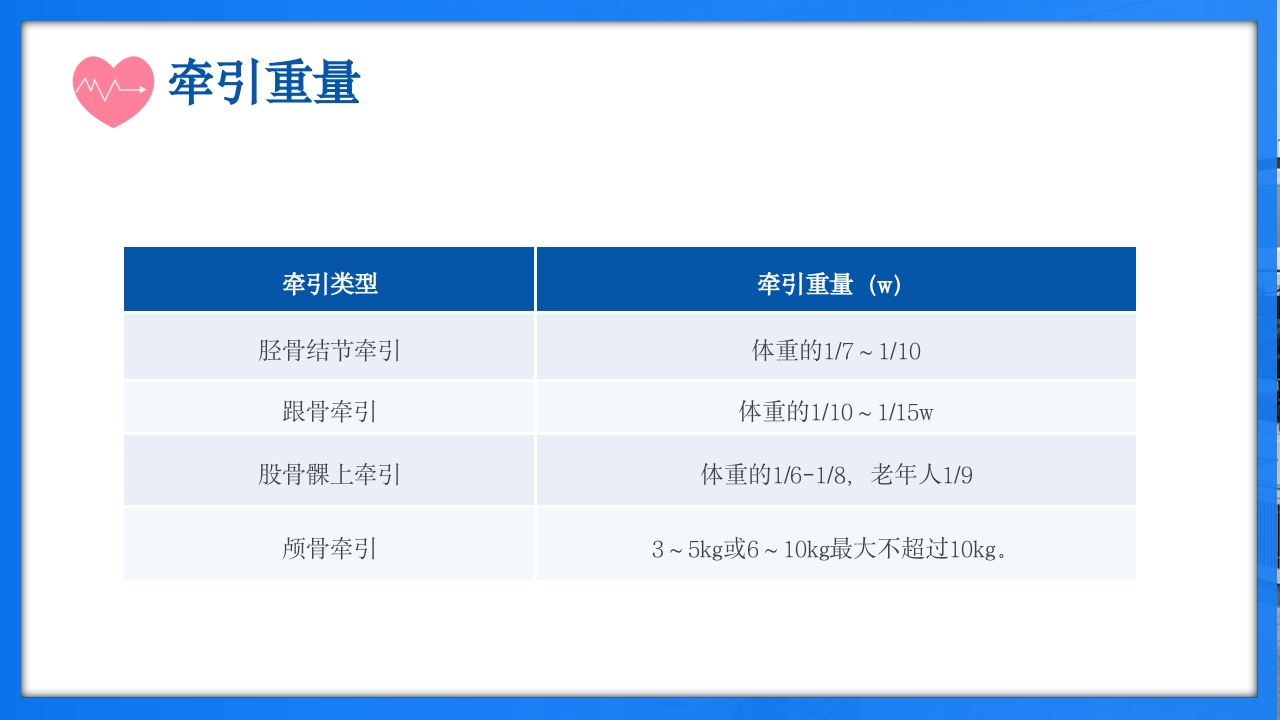 牵引重量

| 牵引类型 | 牵引重量（w） |
|---|---|
| 胫骨结节牵引 | 体重的1/7～1/10 |
| 跟骨牵引 | 体重的1/10～1/15w |
| 股骨髁上牵引 | 体重的1/6-1/8，老年人1/9 |
| 颅骨牵引 | 3～5kg或6～10kg最大不超过10kg。 |